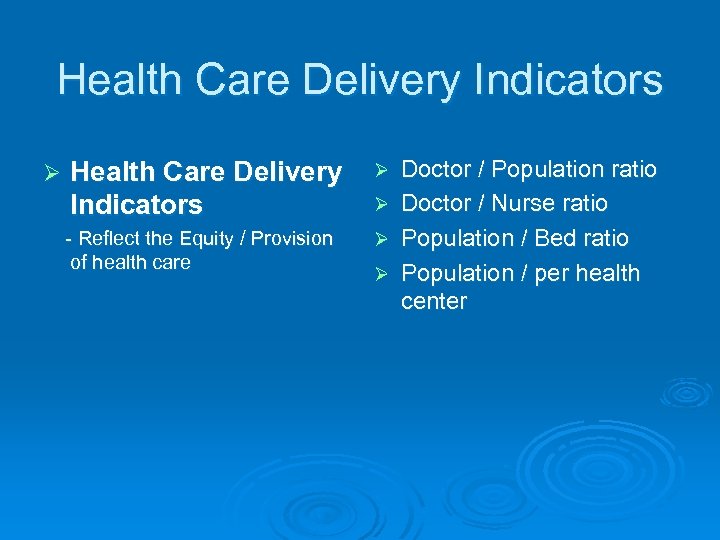 Health Care Delivery Indicators

➢ Health Care Delivery Indicators

- Reflect the Equity / Provision of health care

➢ Doctor / Population ratio
➢ Doctor / Nurse ratio
➢ Population / Bed ratio
➢ Population / per health center